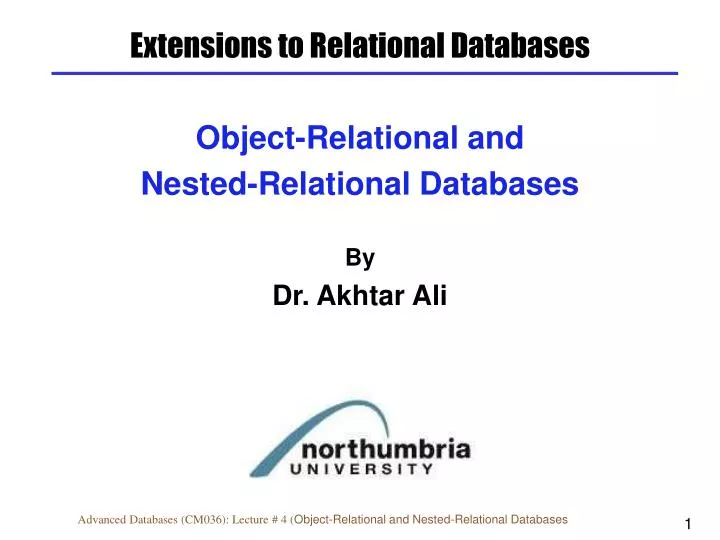 Extensions to Relational Databases

Object-Relational and
Nested-Relational Databases

By
Dr. Akhtar Ali

northumbria
UNIVERSITY

Advanced Databases (CM036): Lecture # 4 (Object-Relational and Nested-Relational Databases

1